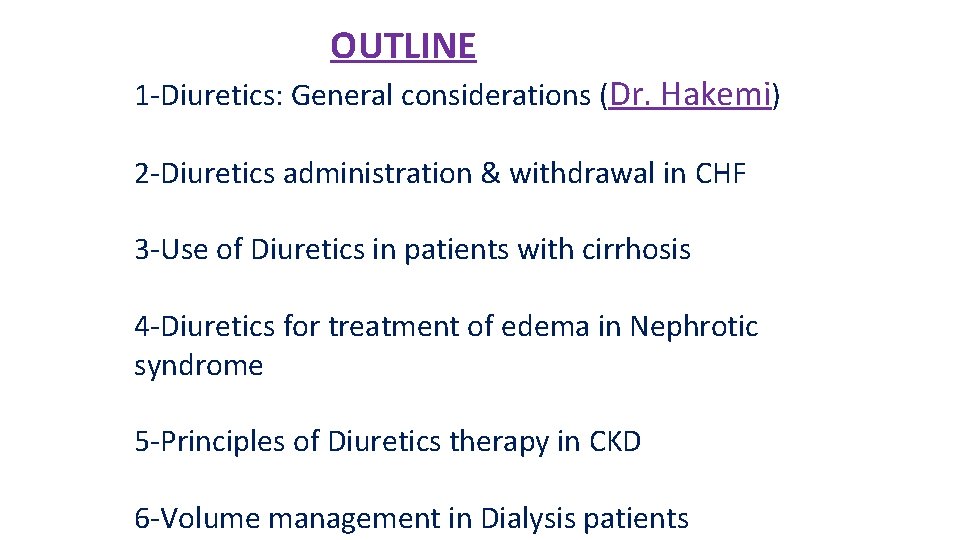 OUTLINE

1-Diuretics: General considerations (Dr. Hakemi)

2-Diuretics administration & withdrawal in CHF

3-Use of Diuretics in patients with cirrhosis

4-Diuretics for treatment of edema in Nephrotic syndrome

5-Principles of Diuretics therapy in CKD

6-Volume management in Dialysis patients